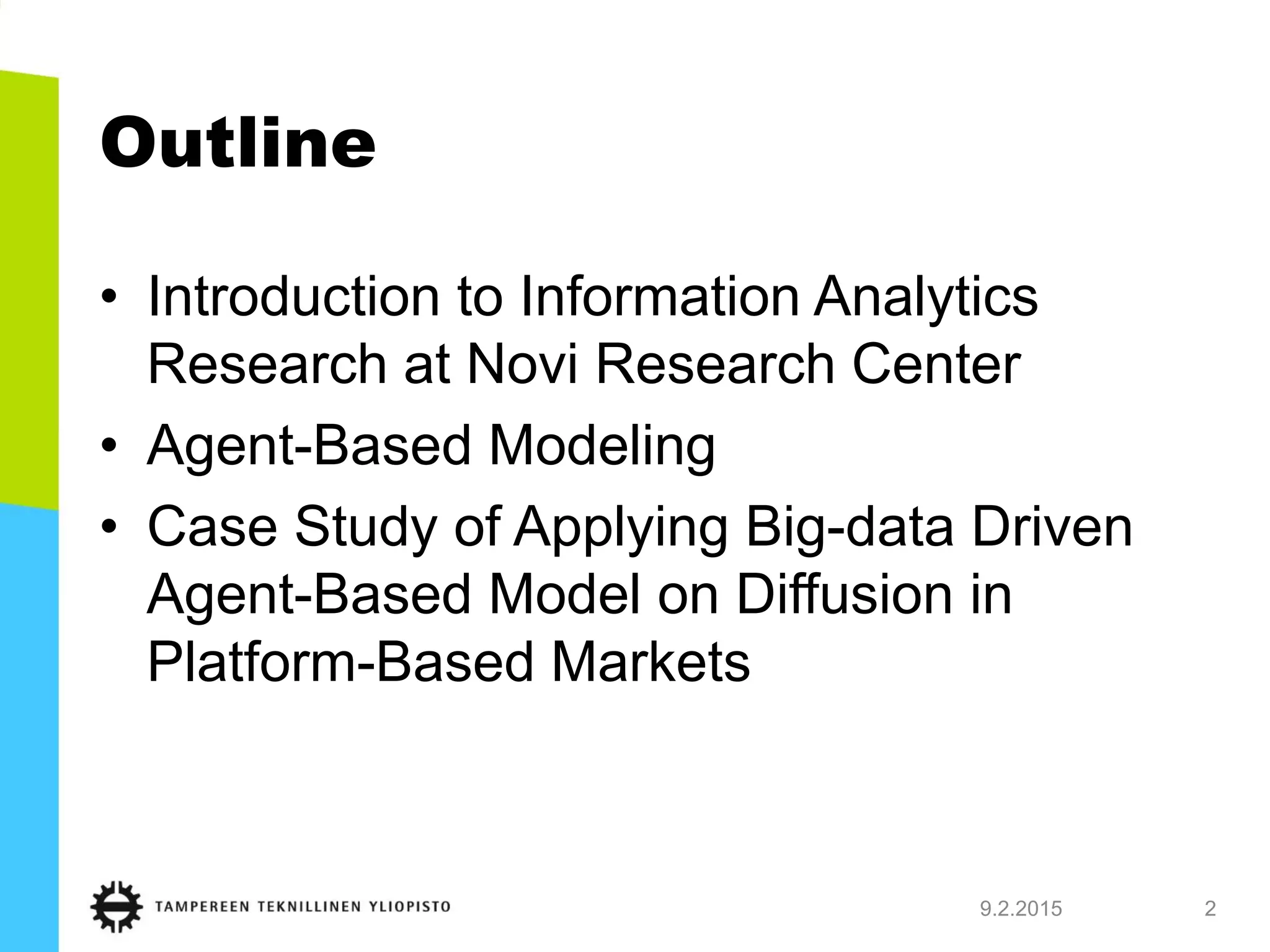 Outline

• Introduction to Information Analytics Research at Novi Research Center
• Agent-Based Modeling
• Case Study of Applying Big-data Driven Agent-Based Model on Diffusion in Platform-Based Markets

TAMPEREEN TEKNILLINEN YLIOPISTO

9.2.2015

2